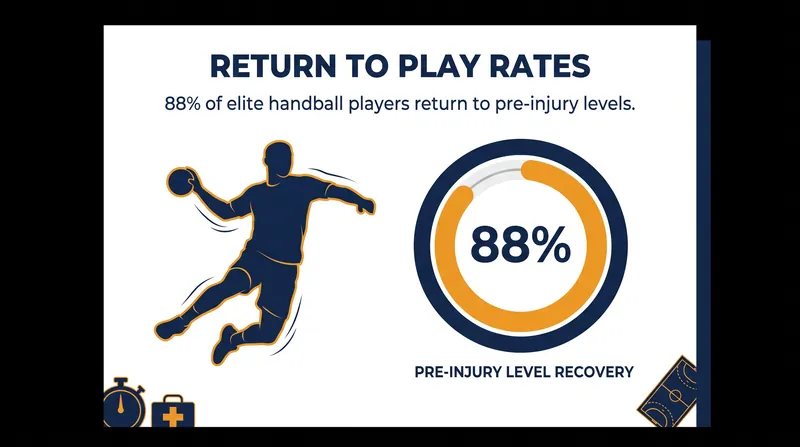 RETURN TO PLAY RATES

88% of elite handball players return to pre-injury levels.

88%

PRE-INJURY LEVEL RECOVERY